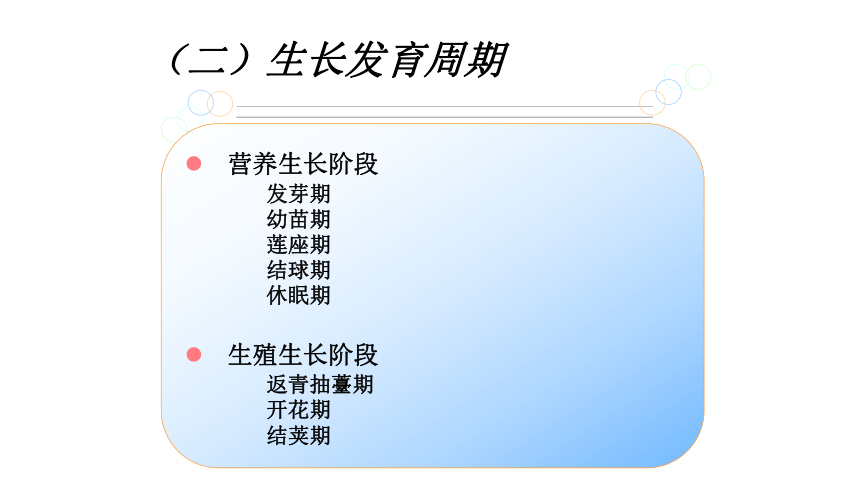 （二）生长发育周期

● 营养生长阶段
发芽期
幼苗期
莲座期
结球期
休眠期

● 生殖生长阶段
返青抽薹期
开花期
结荚期